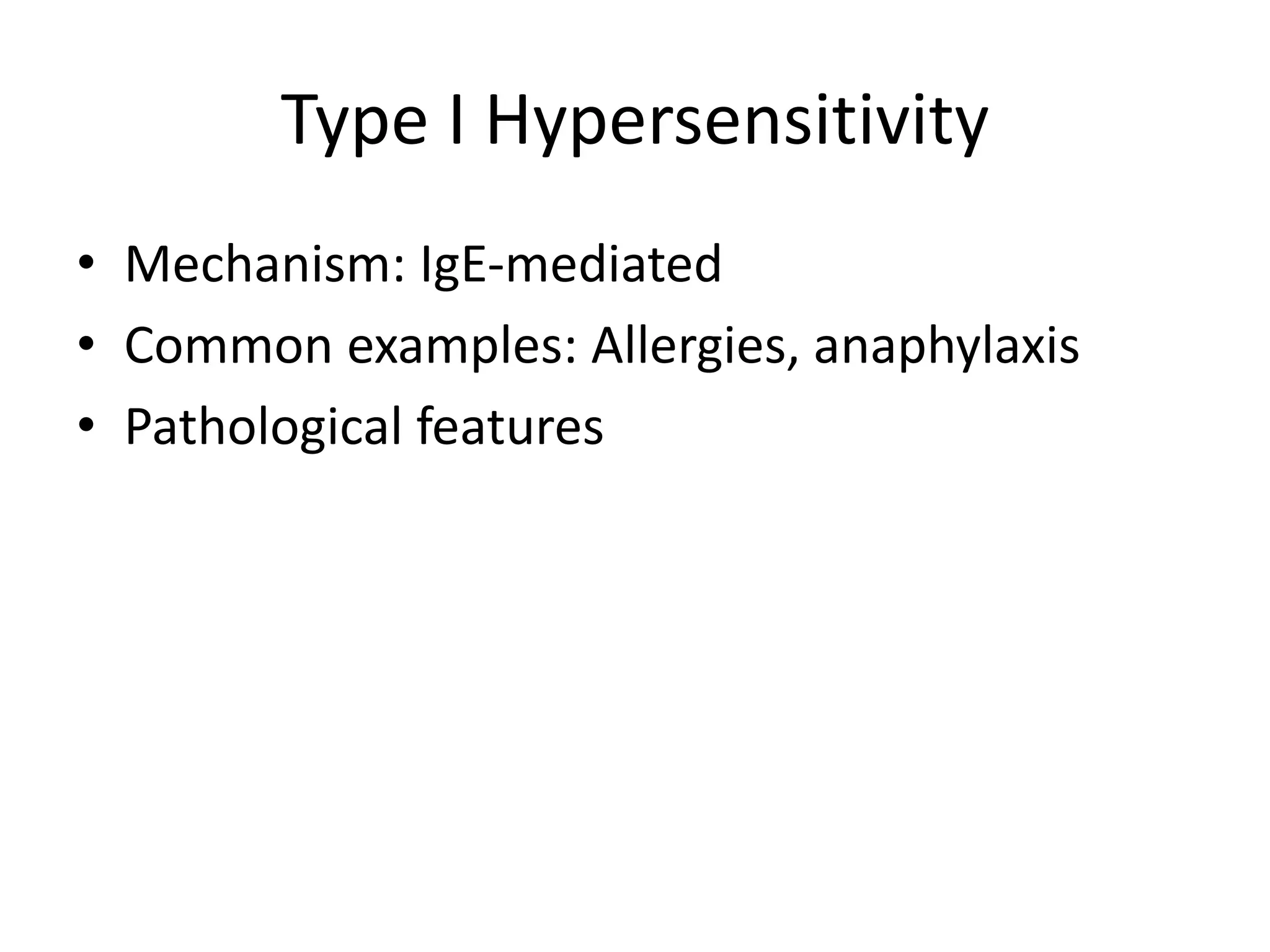 Type I Hypersensitivity

• Mechanism: IgE-mediated
• Common examples: Allergies, anaphylaxis
• Pathological features